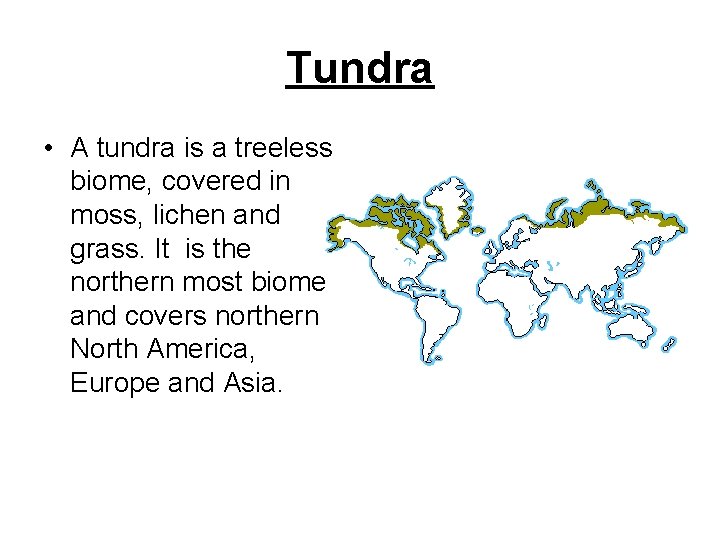 Tundra

• A tundra is a treeless biome, covered in moss, lichen and grass. It is the northern most biome and covers northern North America, Europe and Asia.